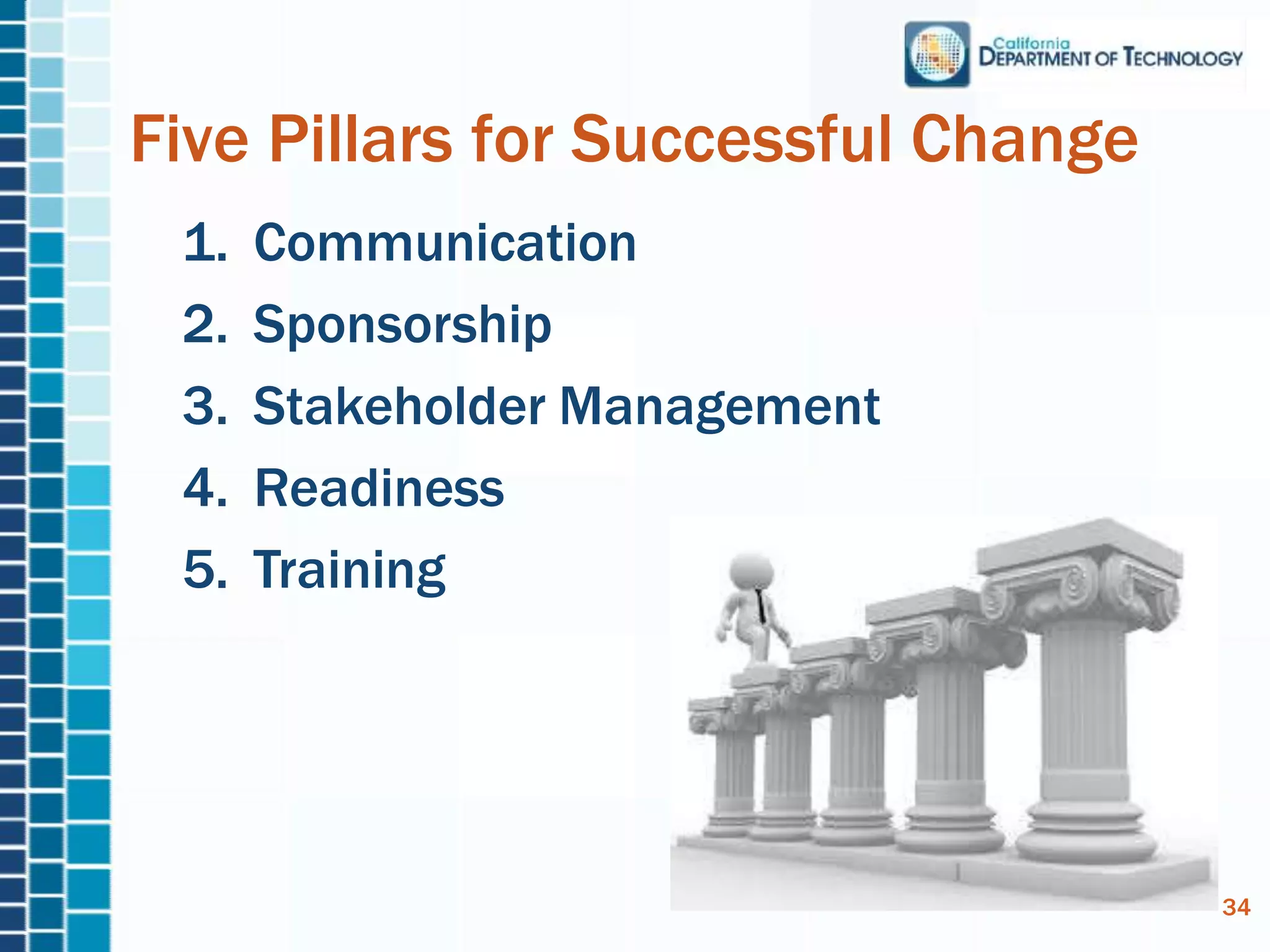 California
DEPARTMENT OF TECHNOLOGY

Five Pillars for Successful Change

1. Communication
2. Sponsorship
3. Stakeholder Management
4. Readiness
5. Training

34